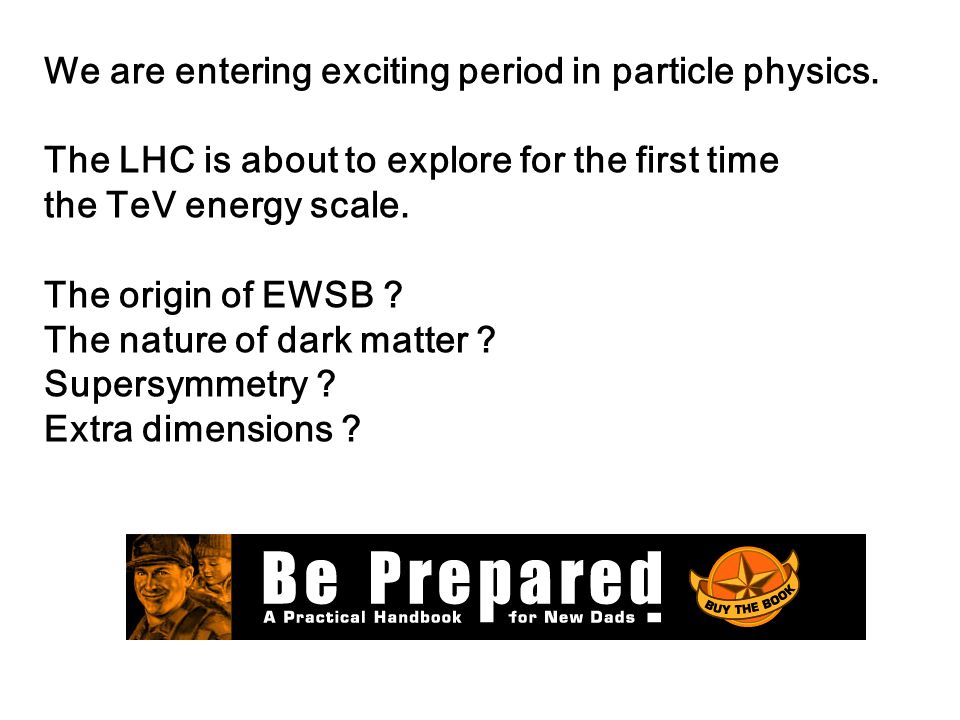 We are entering exciting period in particle physics.

The LHC is about to explore for the first time the TeV energy scale.

The origin of EWSB ?
The nature of dark matter ?
Supersymmetry ?
Extra dimensions ?

Be Prepared
A Practical Handbook for New Dads

BUY THE BOOK